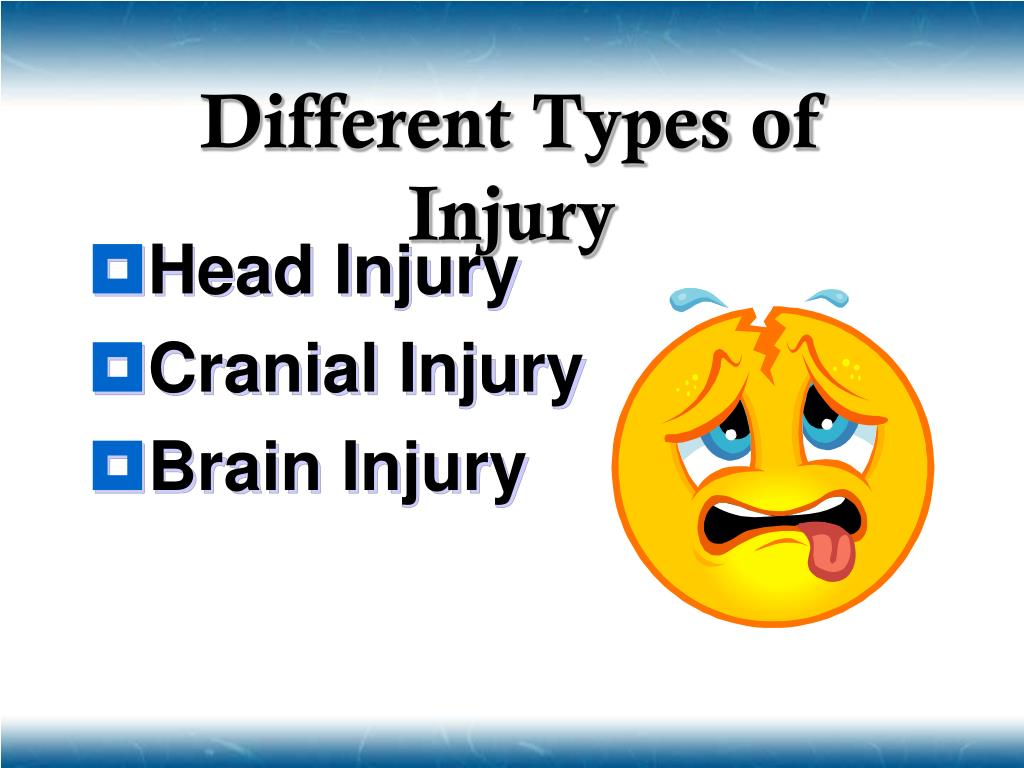 Different Types of Injury

Head Injury
Cranial Injury
Brain Injury